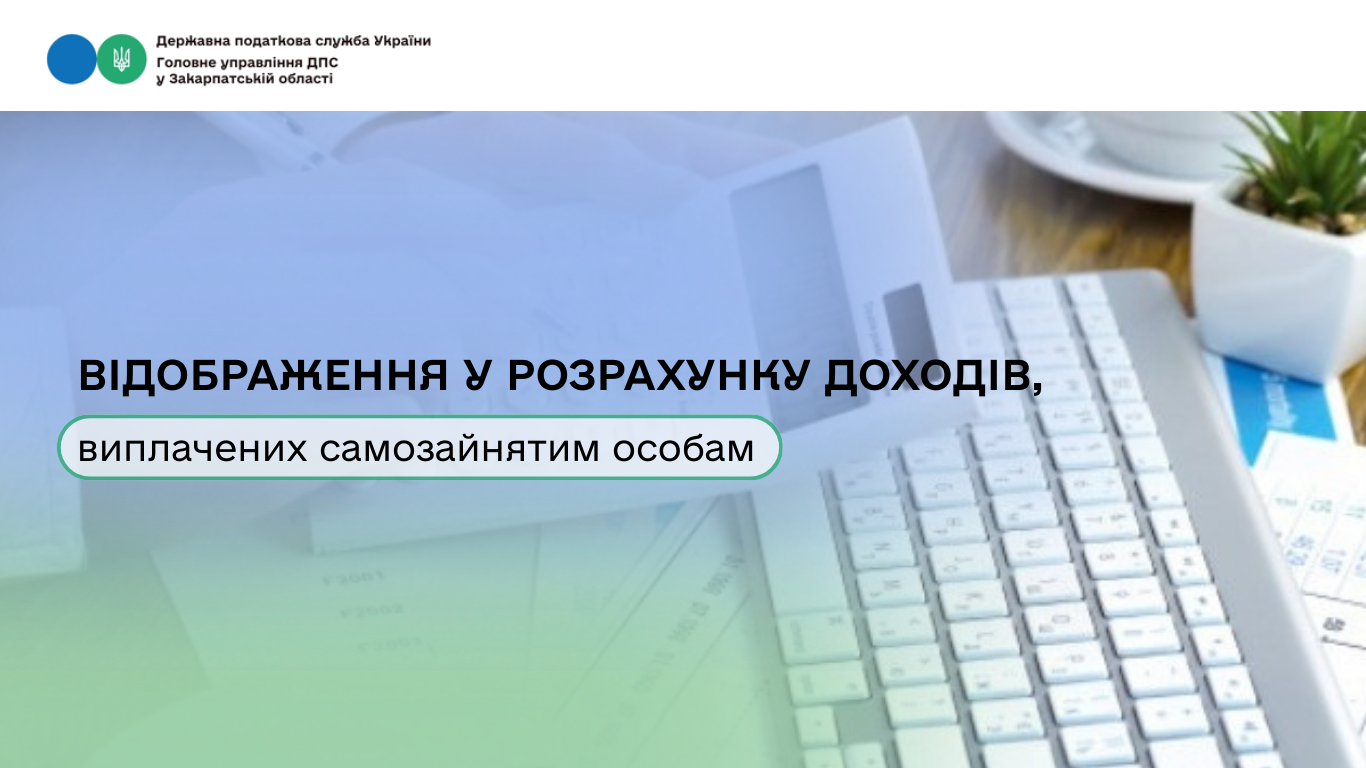 Державна податкова служба України
Головне управління ДПС
у Закарпатській області

ВІДОБРАЖЕННЯ У РОЗРАХУНКУ ДОХОДІВ,
виплачених самозайнятим особам